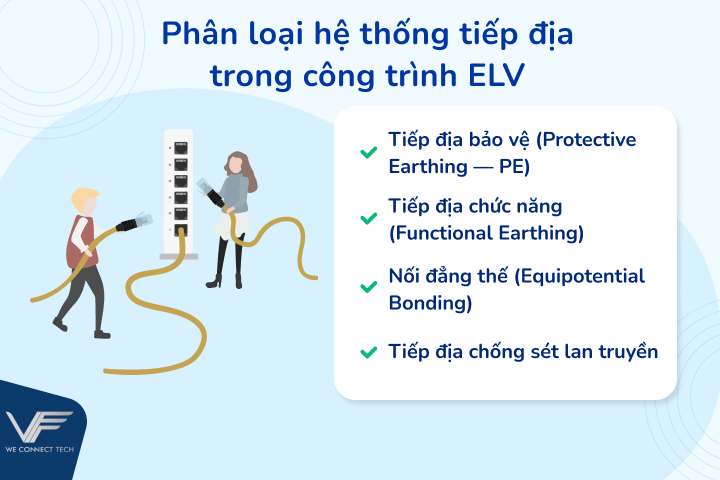 Phân loại hệ thống tiếp địa trong công trình ELV

Tiếp địa bảo vệ (Protective Earthing — PE)

Tiếp địa chức năng (Functional Earthing)

Nối đẳng thế (Equipotential Bonding)

Tiếp địa chống sét lan truyền

VF
WE CONNECT TECH